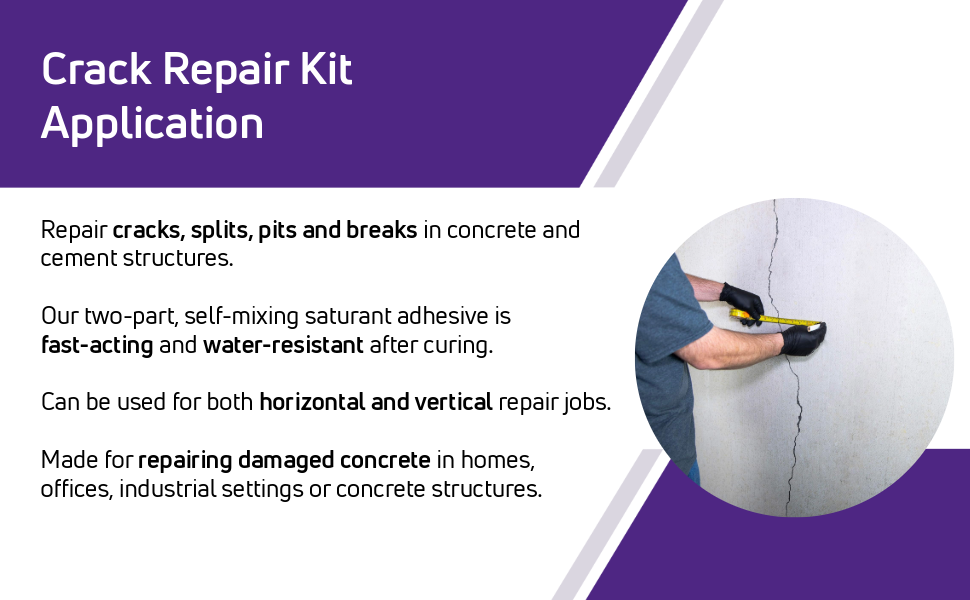 Crack Repair Kit
Application

Repair cracks, splits, pits and breaks in concrete and cement structures.

Our two-part, self-mixing saturant adhesive is fast-acting and water-resistant after curing.

Can be used for both horizontal and vertical repair jobs.

Made for repairing damaged concrete in homes, offices, industrial settings or concrete structures.